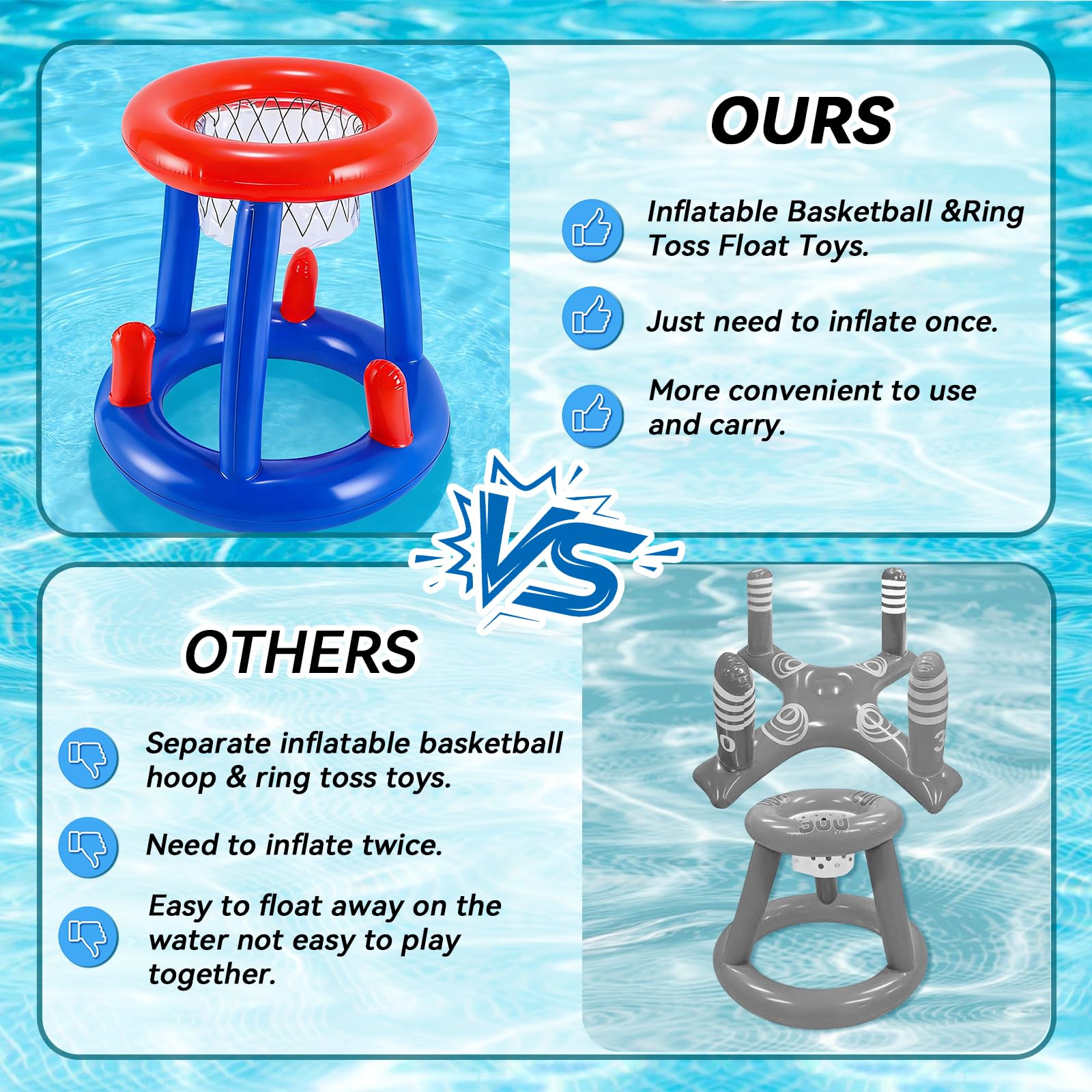 OURS

Inflatable Basketball &Ring Toss Float Toys.

Just need to inflate once.

More convenient to use and carry.

VS

OTHERS

Separate inflatable basketball hoop & ring toss toys.

Need to inflate twice.

Easy to float away on the water not easy to play together.

0

3

300